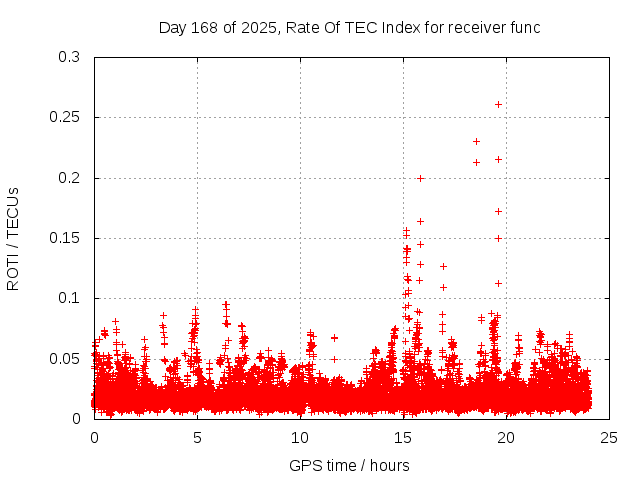 Day 168 of 2025, Rate Of TEC Index for receiver func

ROTI / TECUs

0.3
0.25
0.2
0.15
0.1
0.05
0

0
5
10
15
20
25

GPS time / hours